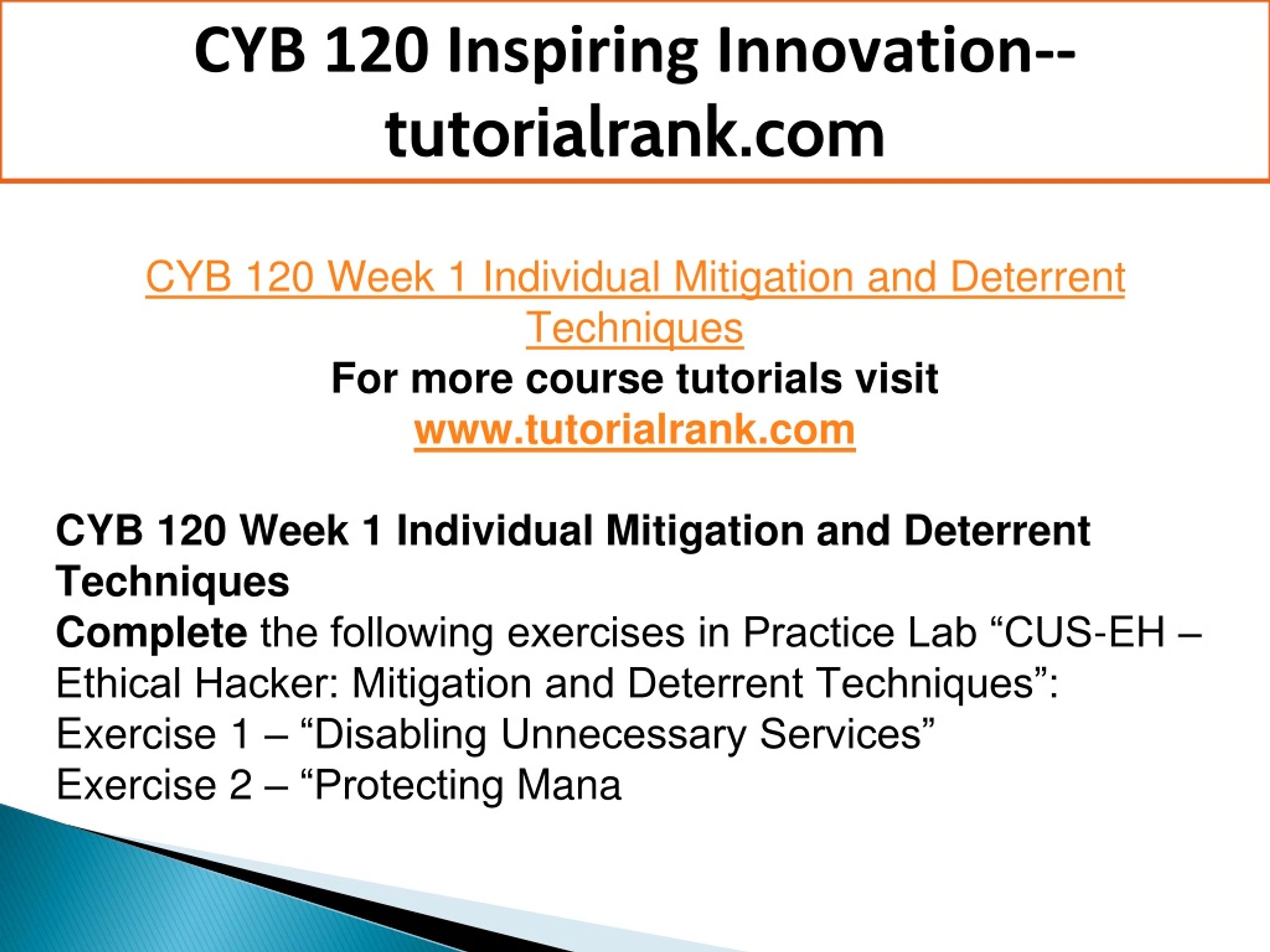 CYB 120 Inspiring Innovation--tutorialrank.com

CYB 120 Week 1 Individual Mitigation and Deterrent Techniques
For more course tutorials visit
www.tutorialrank.com

CYB 120 Week 1 Individual Mitigation and Deterrent Techniques
Complete the following exercises in Practice Lab “CUS-EH – Ethical Hacker: Mitigation and Deterrent Techniques”:
Exercise 1 – “Disabling Unnecessary Services”
Exercise 2 – “Protecting Mana